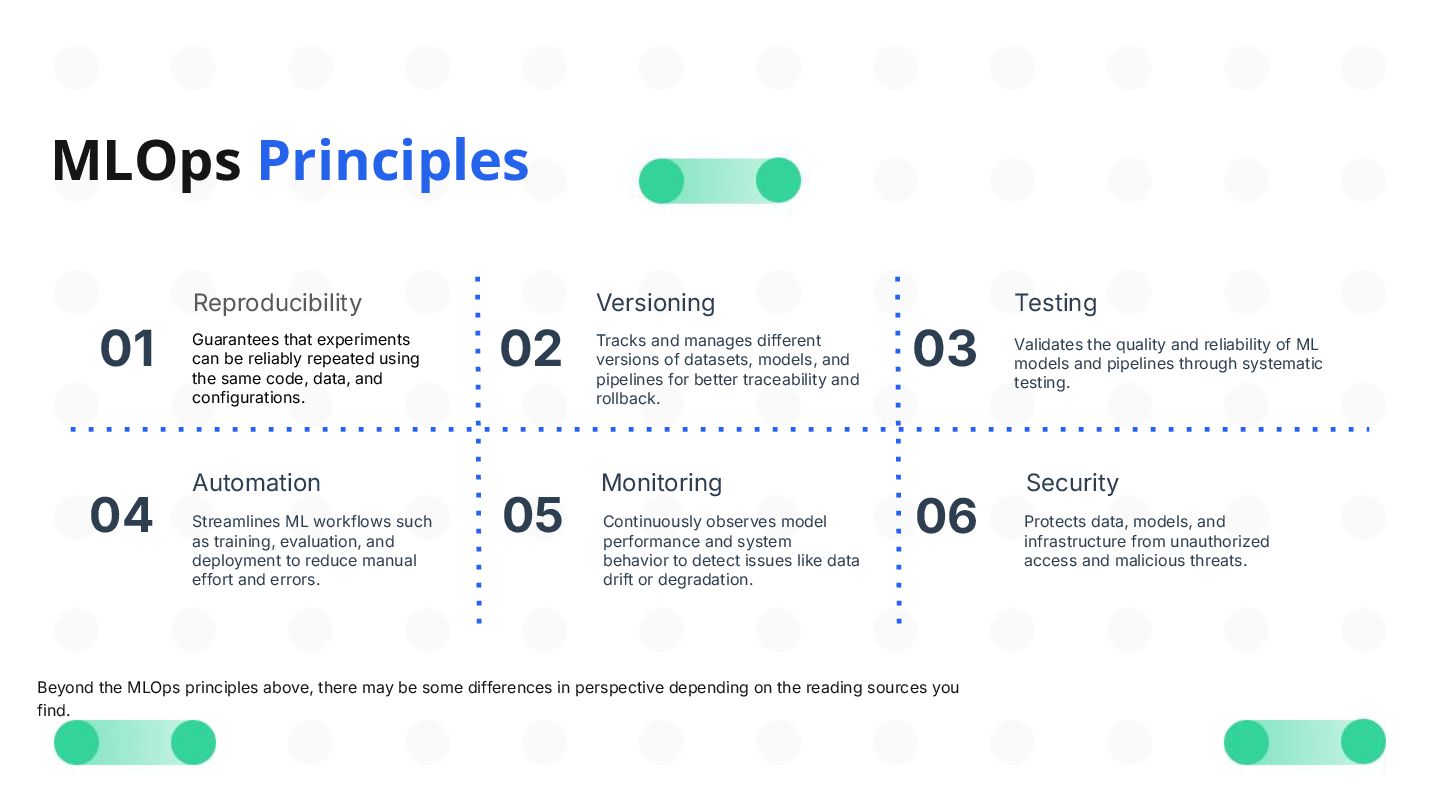 MLOps Principles

01
Reproducibility
Guarantees that experiments can be reliably repeated using the same code, data, and configurations.

02
Versioning
Tracks and manages different versions of datasets, models, and pipelines for better traceability and rollback.

03
Testing
Validates the quality and reliability of ML models and pipelines through systematic testing.

04
Automation
Streamlines ML workflows such as training, evaluation, and deployment to reduce manual effort and errors.

05
Monitoring
Continuously observes model performance and system behavior to detect issues like data drift or degradation.

06
Security
Protects data, models, and infrastructure from unauthorized access and malicious threats.

Beyond the MLOps principles above, there may be some differences in perspective depending on the reading sources you find.